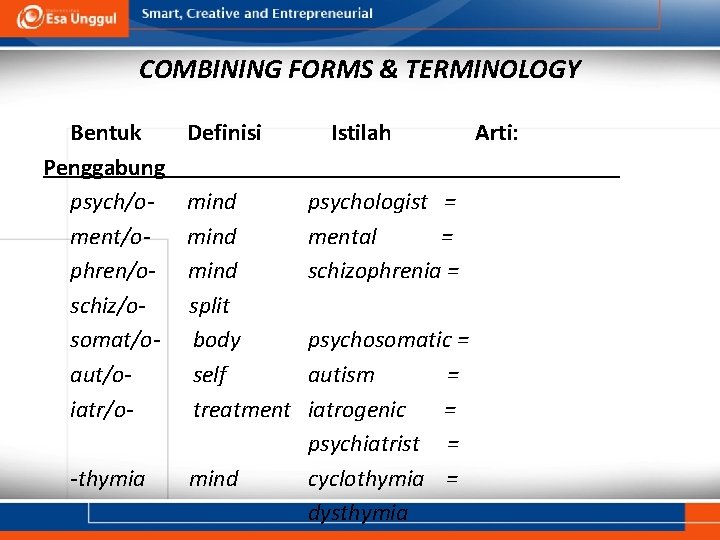 Esa Unggul Smart, Creative and Entrepreneurial

COMBINING FORMS & TERMINOLOGY

| Bentuk Penggabung | Definisi | Istilah | Arti: |
|---|---|---|---|
| psych/o- | mind | psychologist = | |
| ment/o- | mind | mental = | |
| phren/o- | mind | schizophrenia = | |
| schiz/o- | split | | |
| somat/o- | body | psychosomatic = | |
| aut/o- | self | autism = | |
| iatr/o- | treatment | iatrogenic = | |
| | | psychiatrist = | |
| -thymia | mind | cyclothymia = | |
| | | dysthymia | |